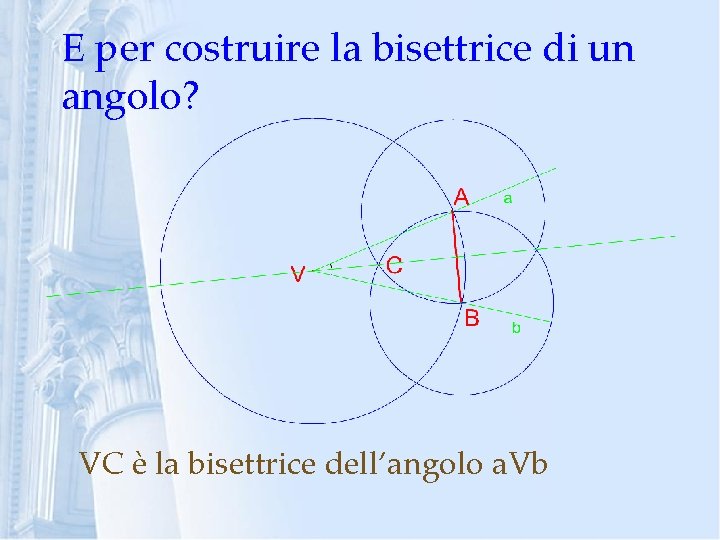 E per costruire la bisettrice di un angolo?

A
a
V
C
B
b

VC è la bisettrice dell’angolo aVb